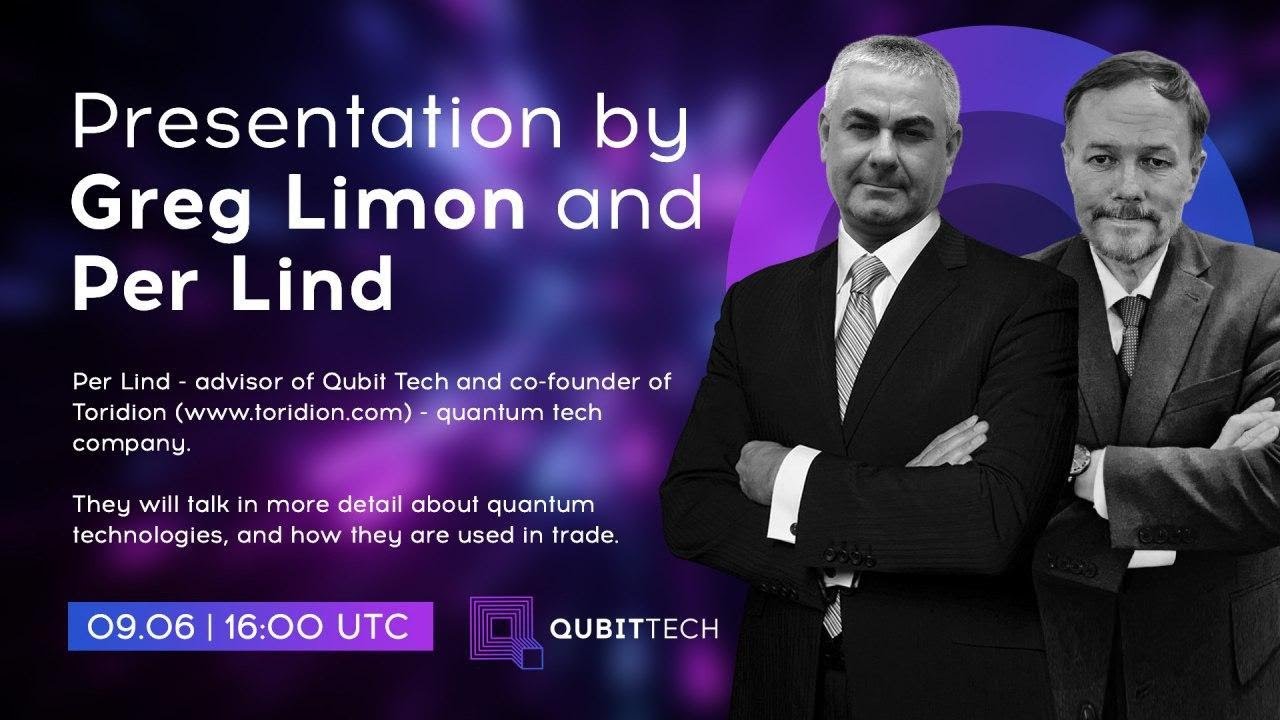 Presentation by Greg Limon and Per Lind

Per Lind - advisor of Qubit Tech and co-founder of Toridion (www.toridion.com) - quantum tech company.

They will talk in more detail about quantum technologies, and how they are used in trade.

09.06 | 16:00 UTC

QUBITTECH